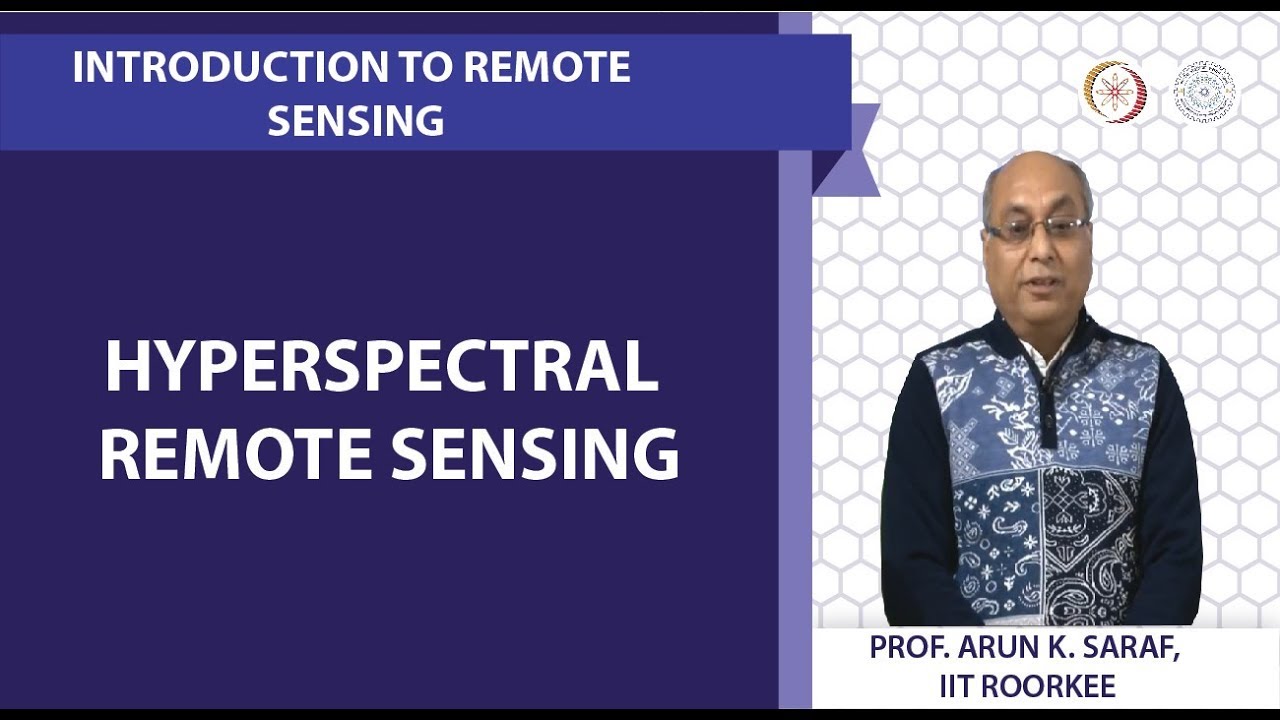 INTRODUCTION TO REMOTE SENSING

HYPERSPECTRAL REMOTE SENSING

PROF. ARUN K. SARAF, IIT ROORKEE